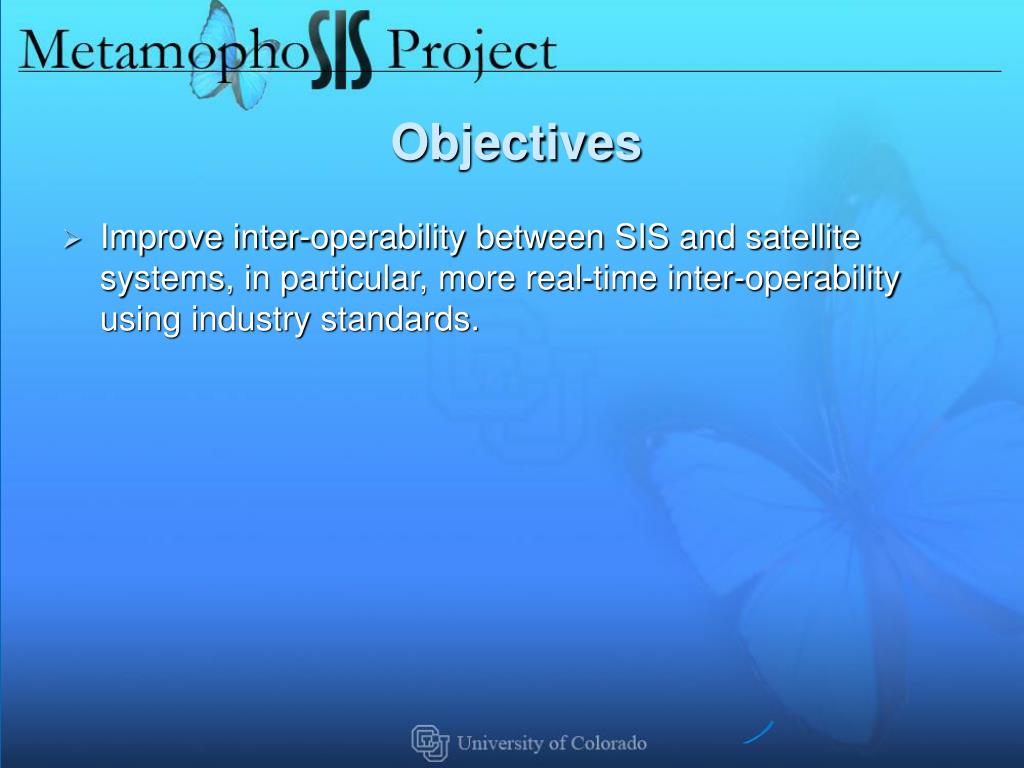 MetamophoSIS Project

Objectives

➢ Improve inter-operability between SIS and satellite systems, in particular, more real-time inter-operability using industry standards.

University of Colorado